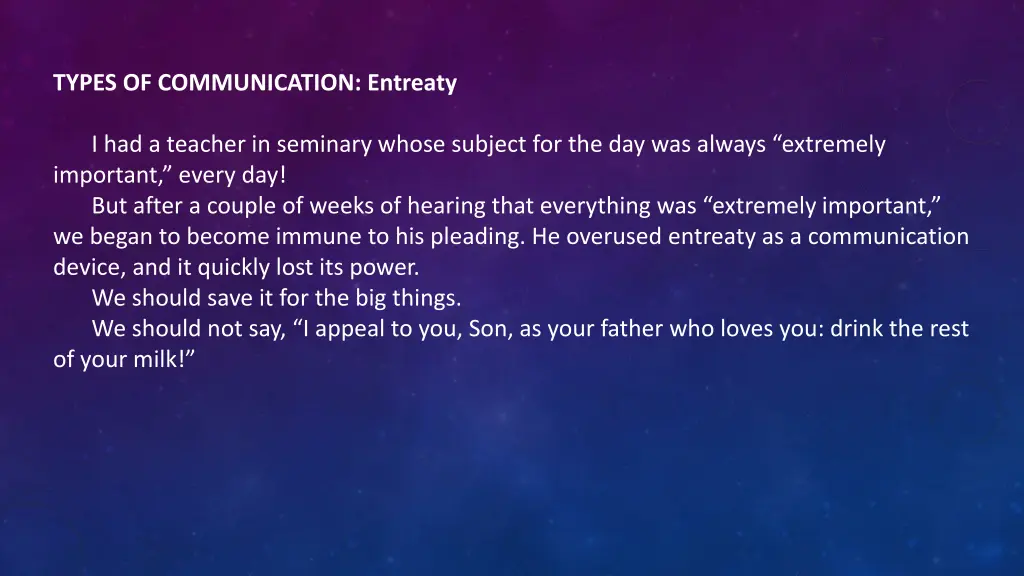 TYPES OF COMMUNICATION: Entreaty

I had a teacher in seminary whose subject for the day was always “extremely important,” every day!

But after a couple of weeks of hearing that everything was “extremely important,” we began to become immune to his pleading. He overused entreaty as a communication device, and it quickly lost its power.

We should save it for the big things.

We should not say, “I appeal to you, Son, as your father who loves you: drink the rest of your milk!”